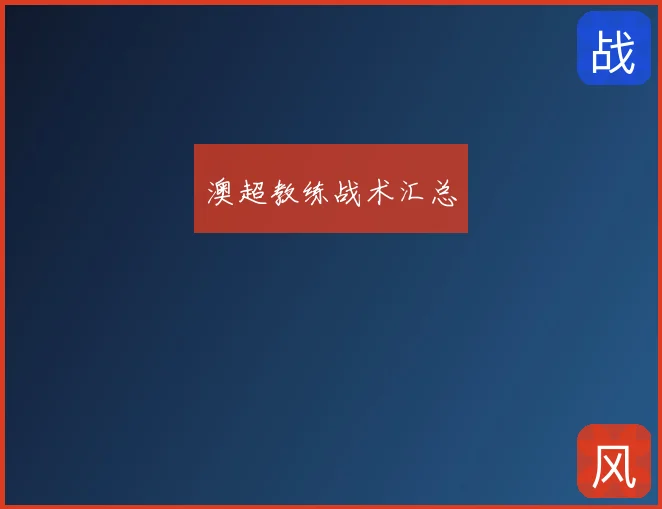 战

澳超教练战术汇总

风